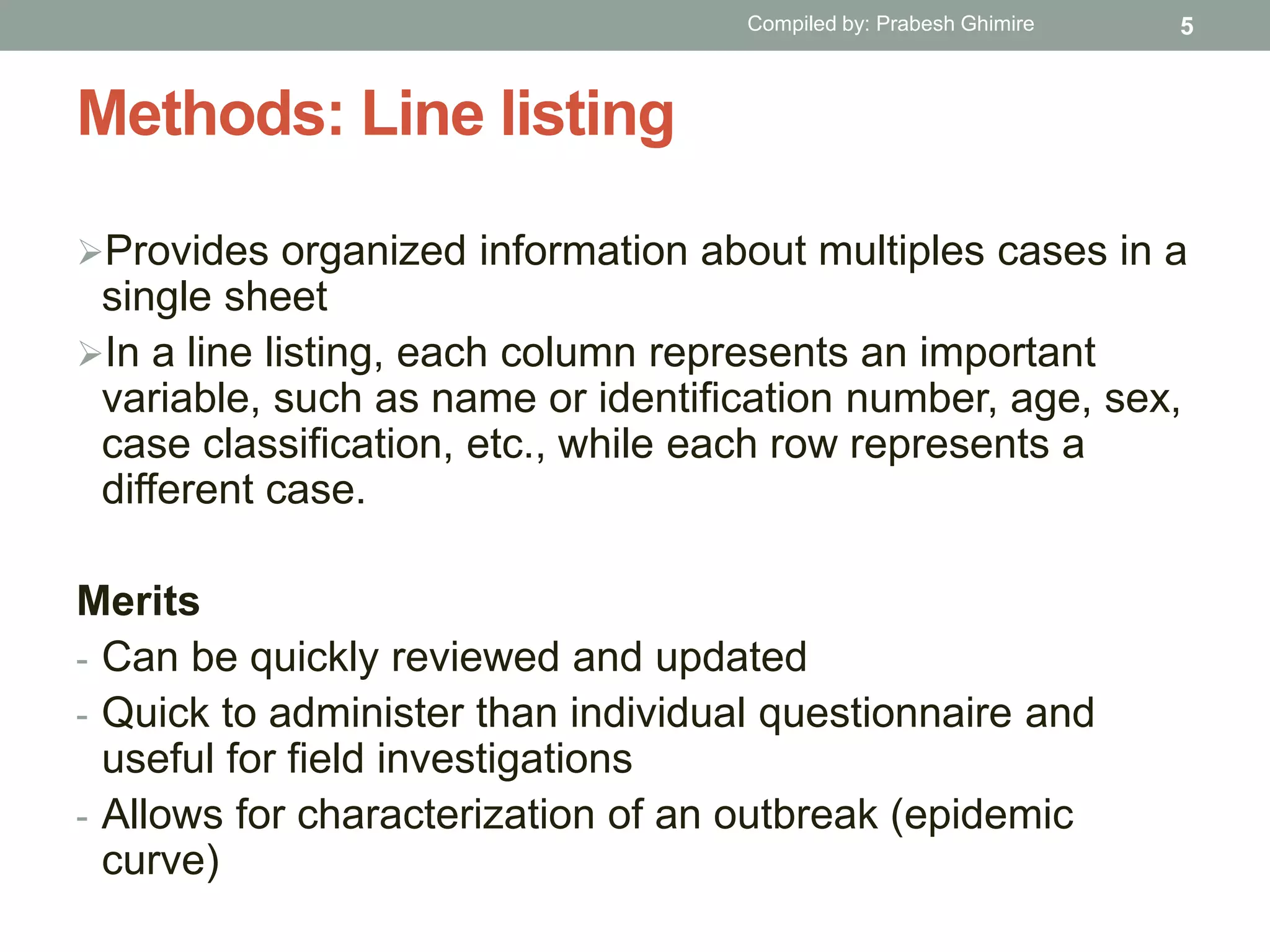 Compiled by: Prabesh Ghimire 5

Methods: Line listing

➢Provides organized information about multiples cases in a single sheet

➢In a line listing, each column represents an important variable, such as name or identification number, age, sex, case classification, etc., while each row represents a different case.

Merits

- Can be quickly reviewed and updated
- Quick to administer than individual questionnaire and useful for field investigations
- Allows for characterization of an outbreak (epidemic curve)